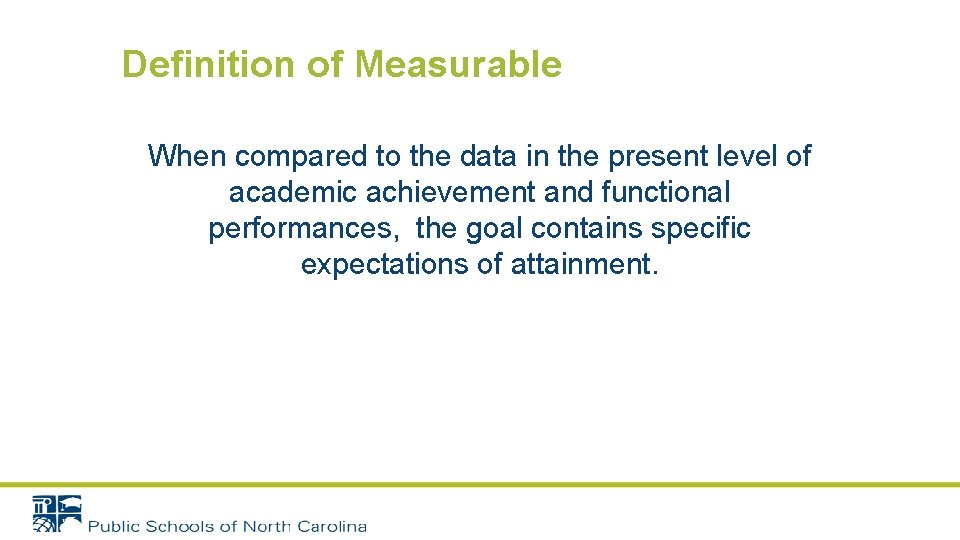 Definition of Measurable

When compared to the data in the present level of academic achievement and functional performances,  the goal contains specific expectations of attainment.

Public Schools of North Carolina